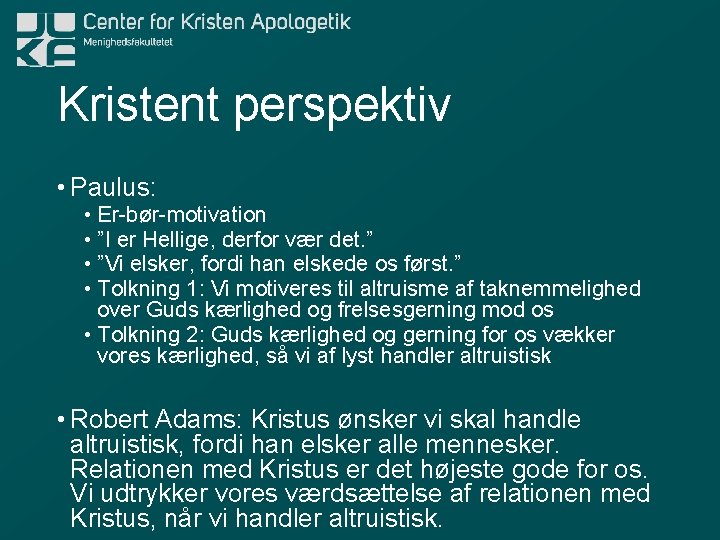 Center for Kristen Apologetik
Menighedsfakultetet

Kristent perspektiv

• Paulus:
• Er-bør-motivation
• ”I er Hellige, derfor vær det.”
• ”Vi elsker, fordi han elskede os først.”
• Tolkning 1: Vi motiveres til altruisme af taknemmelighed over Guds kærlighed og frelsesgerning mod os
• Tolkning 2: Guds kærlighed og gerning for os vækker vores kærlighed, så vi af lyst handler altruistisk

• Robert Adams: Kristus ønsker vi skal handle altruistisk, fordi han elsker alle mennesker. Relationen med Kristus er det højeste gode for os. Vi udtrykker vores værdsættelse af relationen med Kristus, når vi handler altruistisk.